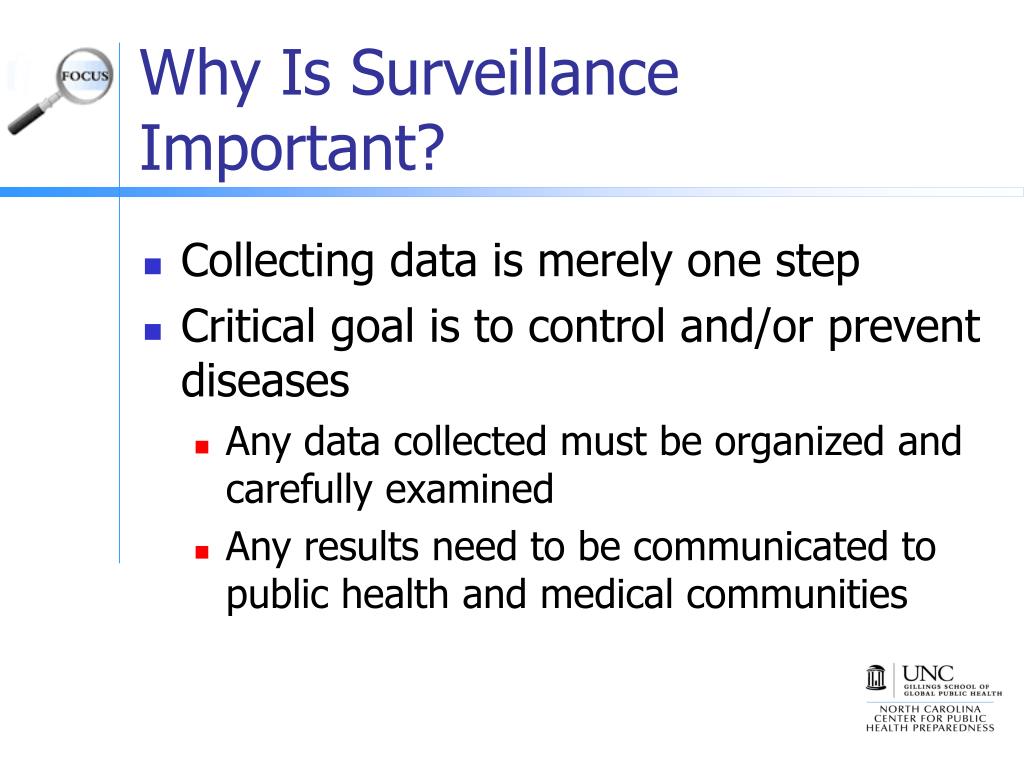 FOCUS

Why Is Surveillance Important?

Collecting data is merely one step

Critical goal is to control and/or prevent diseases

Any data collected must be organized and carefully examined

Any results need to be communicated to public health and medical communities

UNC
GILLINGS SCHOOL OF GLOBAL PUBLIC HEALTH
NORTH CAROLINA CENTER FOR PUBLIC HEALTH PREPAREDNESS